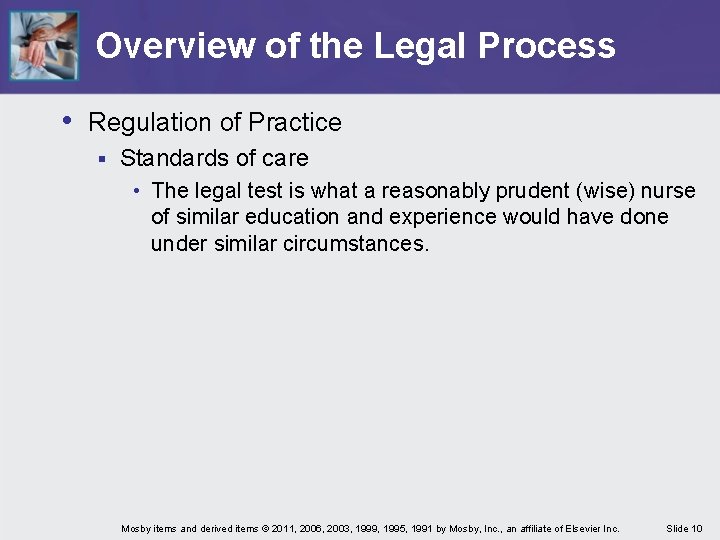 Overview of the Legal Process

• Regulation of Practice
▪ Standards of care
• The legal test is what a reasonably prudent (wise) nurse of similar education and experience would have done under similar circumstances.

Mosby items and derived items © 2011, 2006, 2003, 1999, 1995, 1991 by Mosby, Inc., an affiliate of Elsevier Inc.

Slide 10